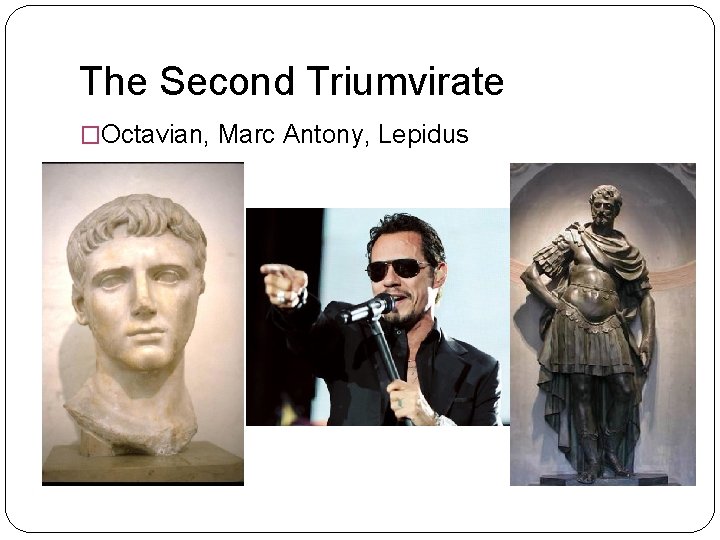 The Second Triumvirate

□Octavian, Marc Antony, Lepidus